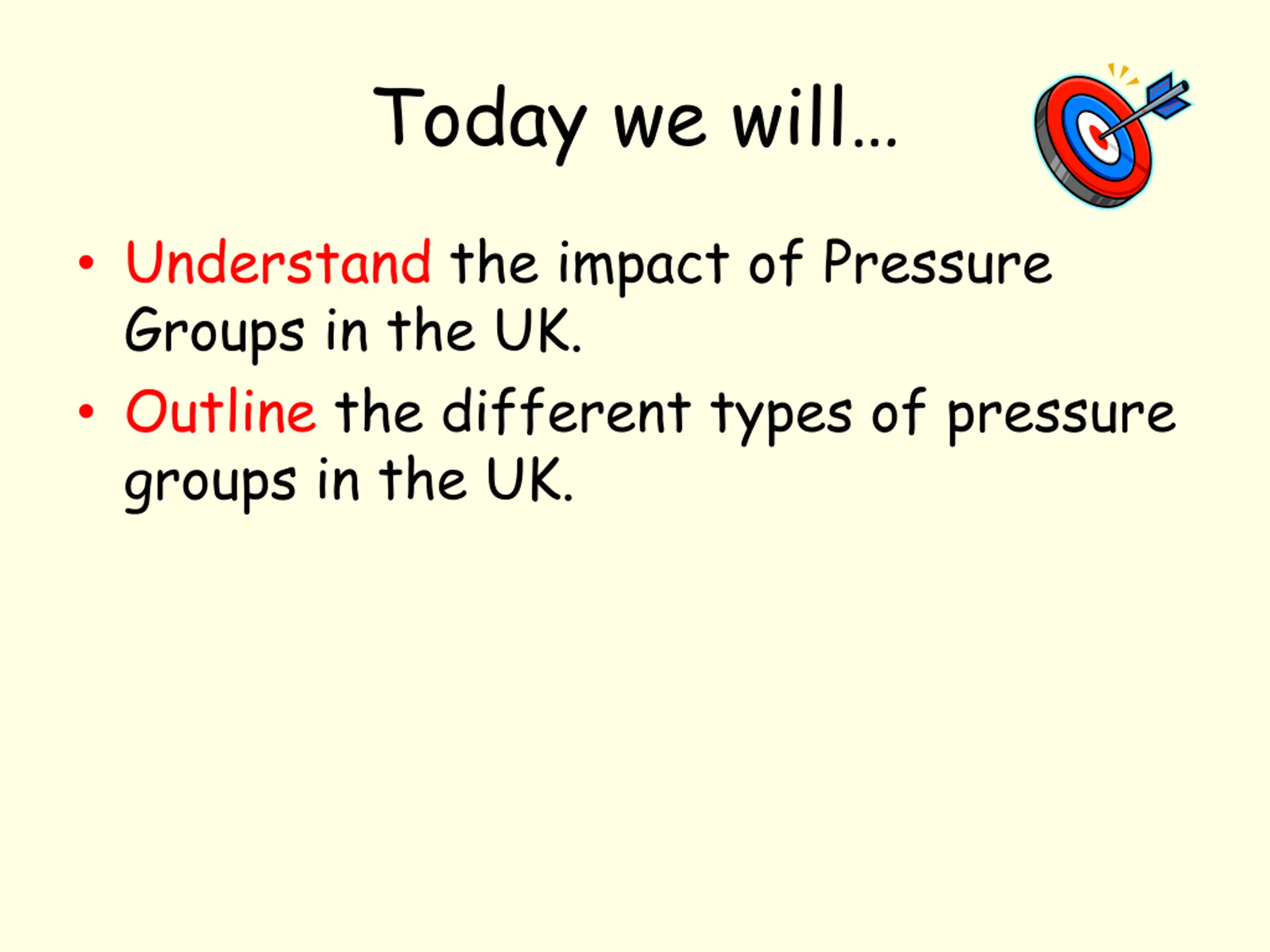 Today we will…

• Understand the impact of Pressure Groups in the UK.
• Outline the different types of pressure groups in the UK.